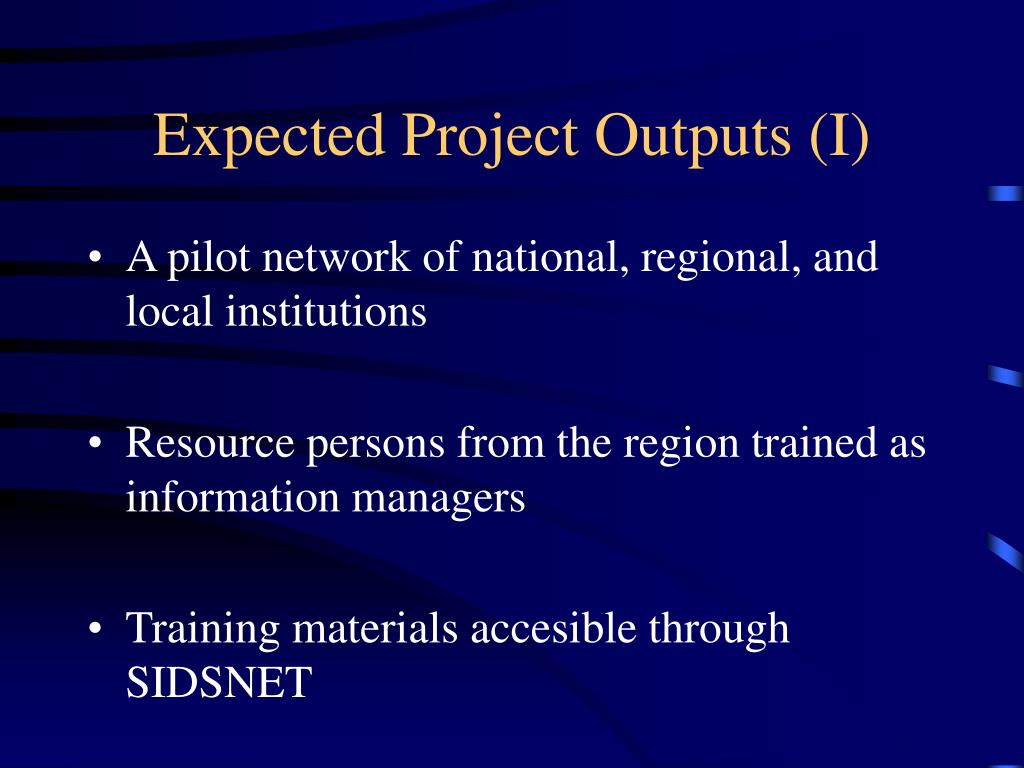 Expected Project Outputs (I)

• A pilot network of national, regional, and local institutions

• Resource persons from the region trained as information managers

• Training materials accesible through SIDSNET